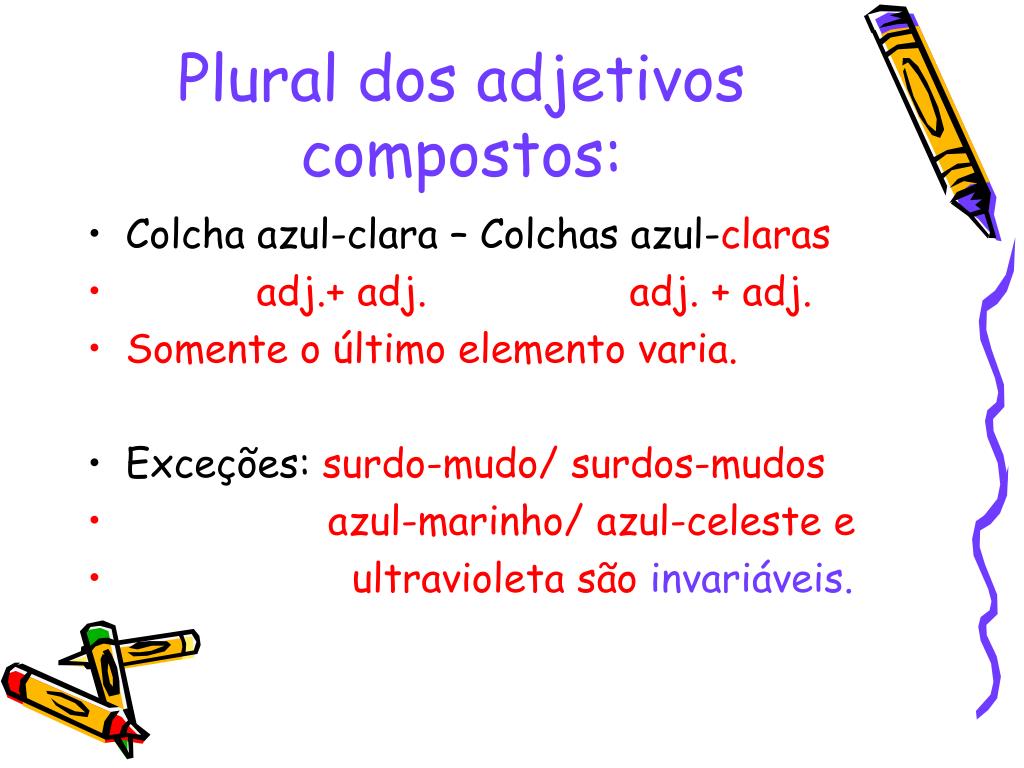 Plural dos adjetivos compostos:

• Colcha azul-clara – Colchas azul-claras
• adj.+ adj. adj. + adj.
• Somente o último elemento varia.

• Exceções: surdo-mudo/ surdos-mudos
• azul-marinho/ azul-celeste e
• ultravioleta são invariáveis.